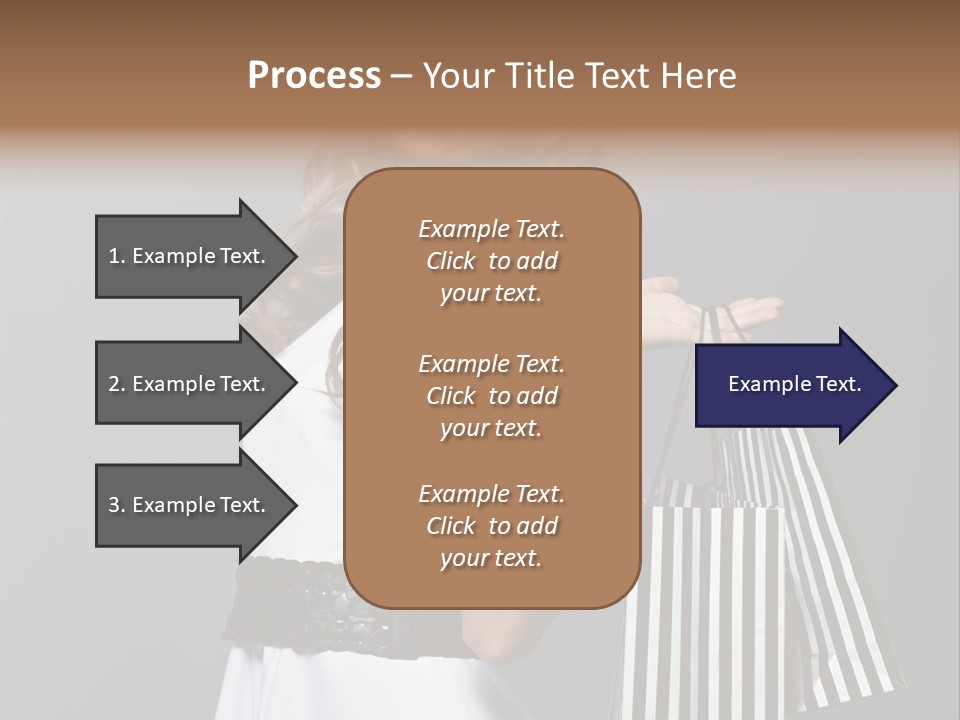 Process – Your Title Text Here

1. Example Text.

2. Example Text.

3. Example Text.

Example Text. Click to add your text.

Example Text. Click to add your text.

Example Text. Click to add your text.

Example Text.